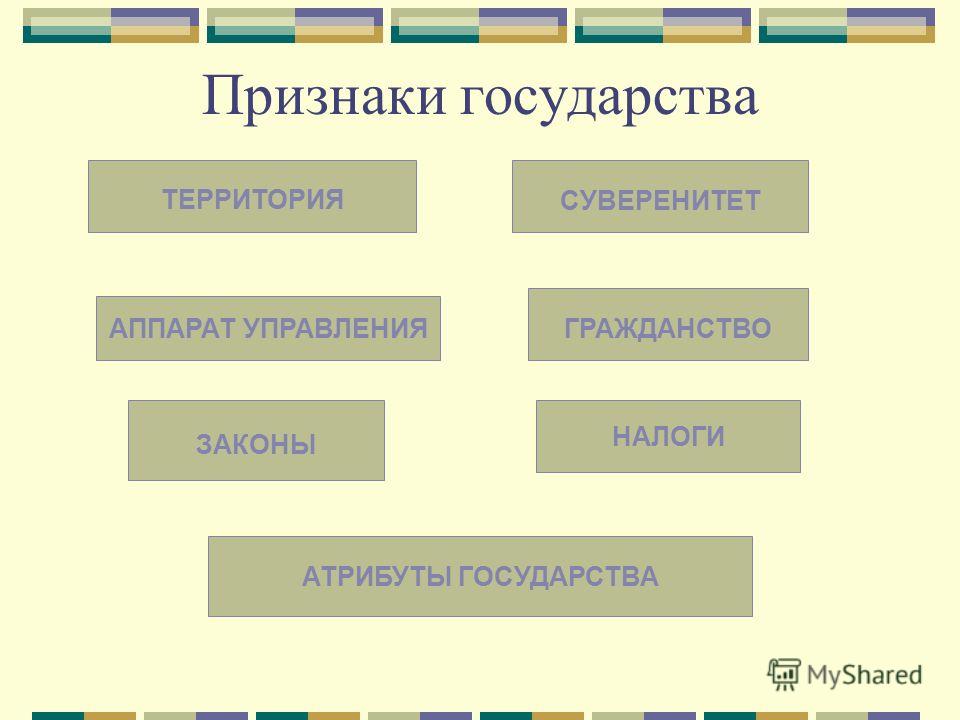 Признаки государства

ТЕРРИТОРИЯ

СУВЕРЕНИТЕТ

АППАРАТ УПРАВЛЕНИЯ

ГРАЖДАНСТВО

ЗАКОНЫ

НАЛОГИ

АТРИБУТЫ ГОСУДАРСТВА

MyShared